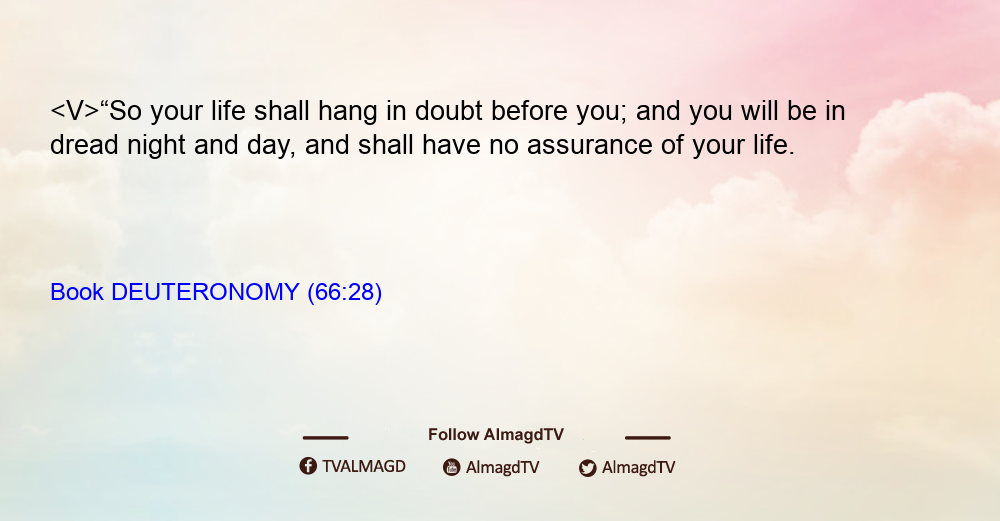 <V>“So your life shall hang in doubt before you; and you will be in dread night and day, and shall have no assurance of your life.

Book DEUTERONOMY (66:28)

Follow AlmagdTV

TVALMAGD AlmagdTV AlmagdTV